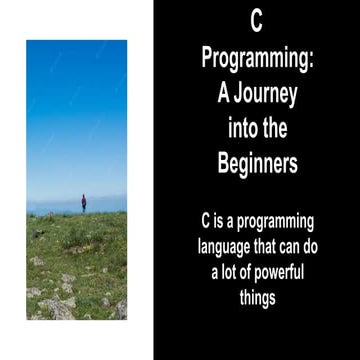 C Programming: A Journey into the Beginners

C is a programming language that can do a lot of powerful things